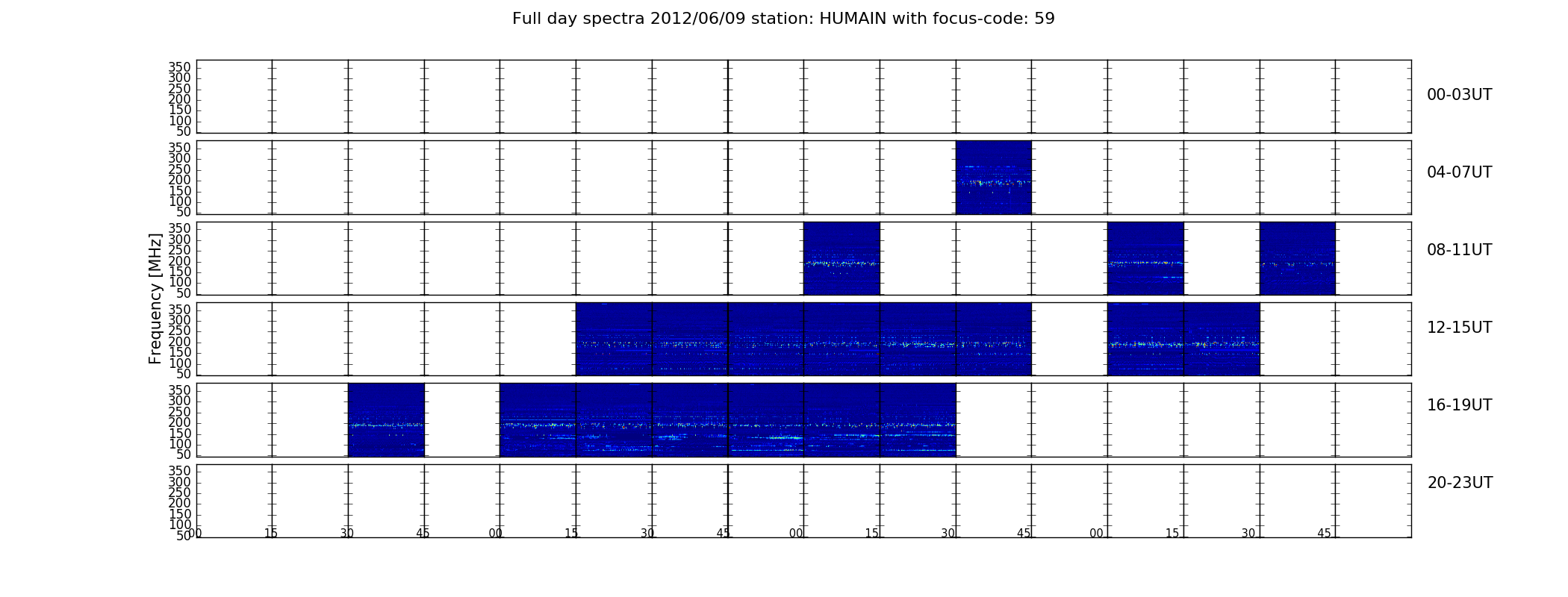 Full day spectra 2012/06/09 station: HUMAIN with focus-code: 59

Frequency [MHz]

350
300
250
200
150
100
50

00-03UT

350
300
250
200
150
100
50

04-07UT

350
300
250
200
150
100
50

08-11UT

350
300
250
200
150
100
50

12-15UT

350
300
250
200
150
100
50

16-19UT

350
300
250
200
150
100
50

20-23UT

00 15 30 45 00 15 30 45 00 15 30 45 00 15 30 45